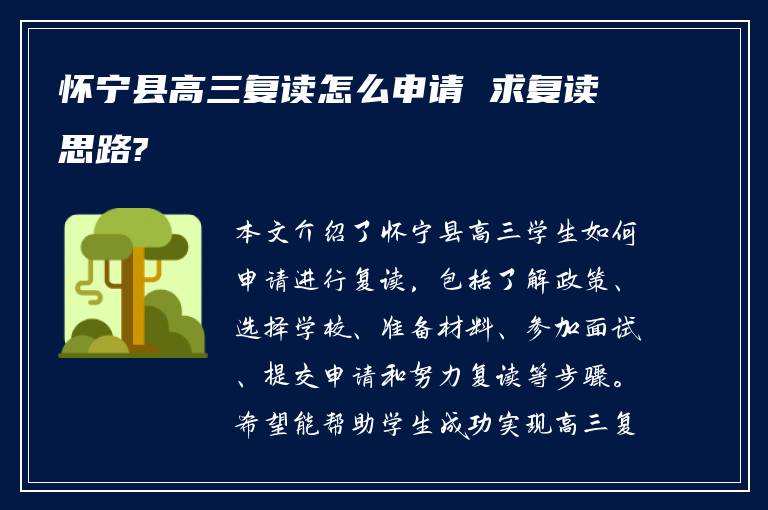 怀宁县高三复读怎么申请 求复读思路?

本文介绍了怀宁县高三学生如何申请进行复读，包括了解政策、选择学校、准备材料、参加面试、提交申请和努力复读等步骤。希望能帮助学生成功实现高三复